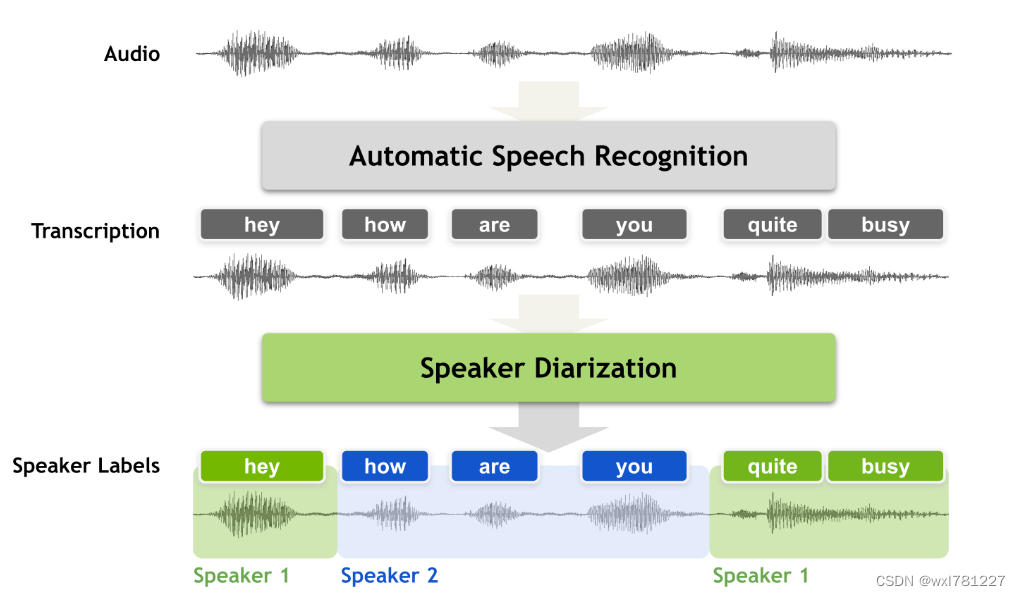 Audio

Automatic Speech Recognition

Transcription

hey how are you quite busy

Speaker Diarization

Speaker Labels

hey how are you quite busy

Speaker 1 Speaker 2 Speaker 1

CSDN @wxl781227